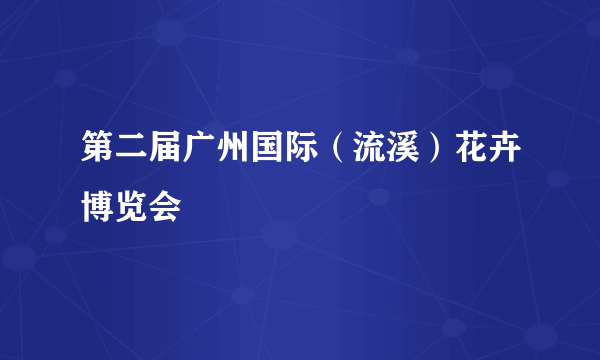 第二届广州国际（流溪）花卉博览会